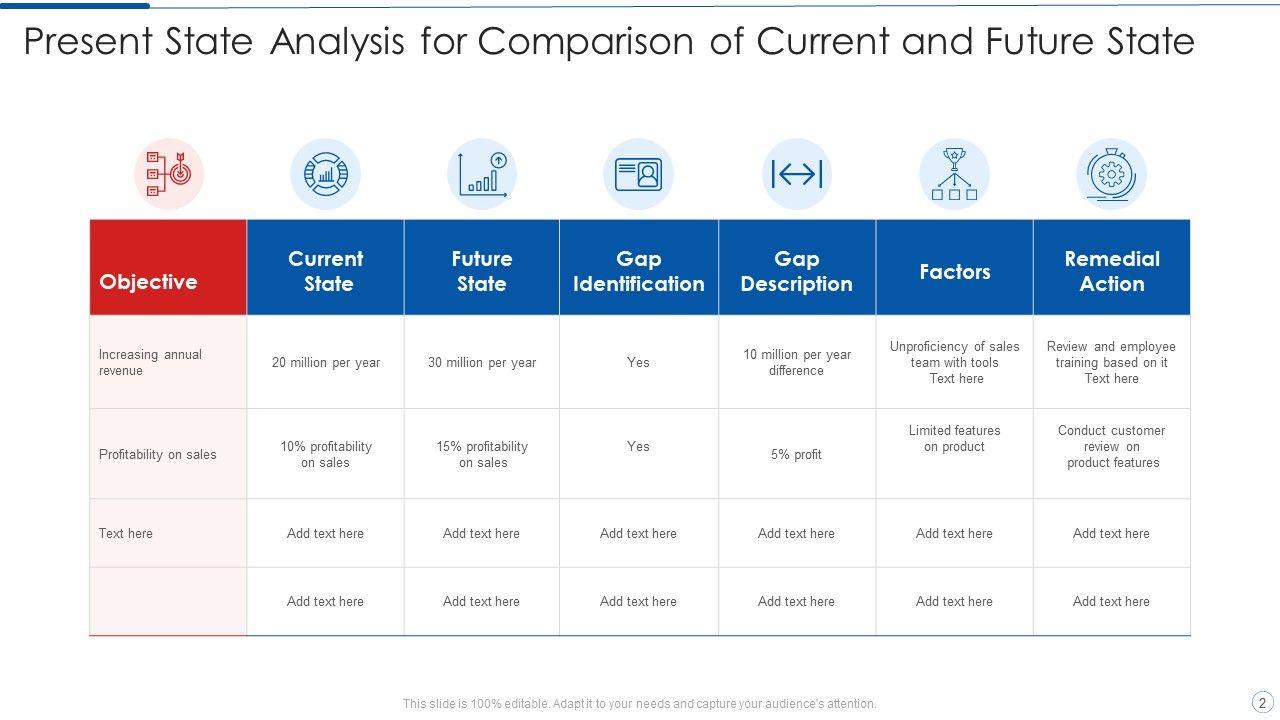 Present State Analysis for Comparison of Current and Future State

| Objective | Current State | Future State | Gap Identification | Gap Description | Factors | Remedial Action |
|---|---|---|---|---|---|---|
| Increasing annual revenue | 20 million per year | 30 million per year | Yes | 10 million per year difference | Unproficiency of sales team with tools Text here | Review and employee training based on it Text here |
| Profitability on sales | 10% profitability on sales | 15% profitability on sales | Yes | 5% profit | Limited features on product | Conduct customer review on product features |
| Text here | Add text here | Add text here | Add text here | Add text here | Add text here | Add text here |
|  | Add text here | Add text here | Add text here | Add text here | Add text here | Add text here |

This slide is 100% editable. Adapt it to your needs and capture your audience's attention.

2